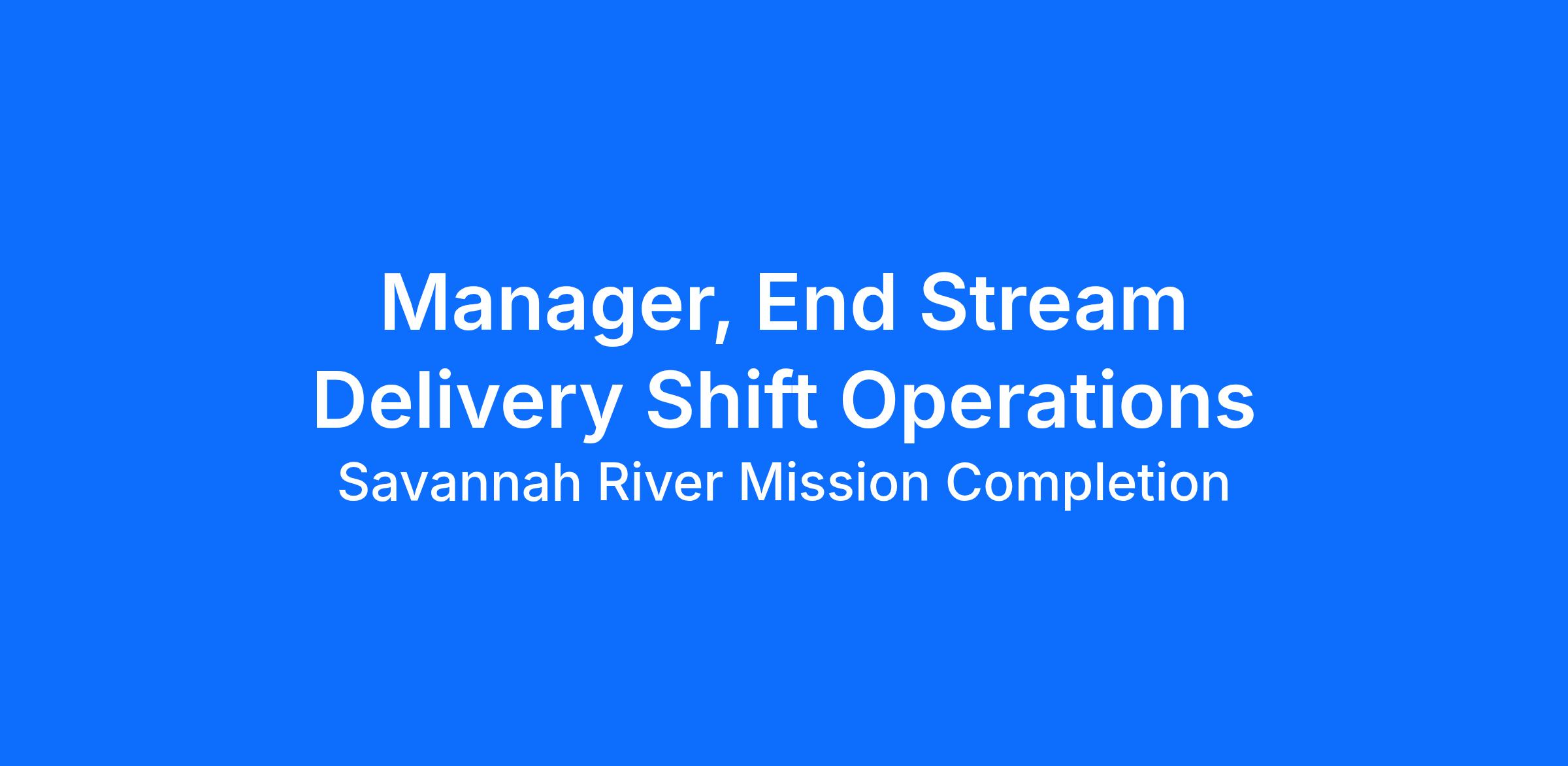 Manager, End Stream Delivery Shift Operations

Savannah River Mission Completion